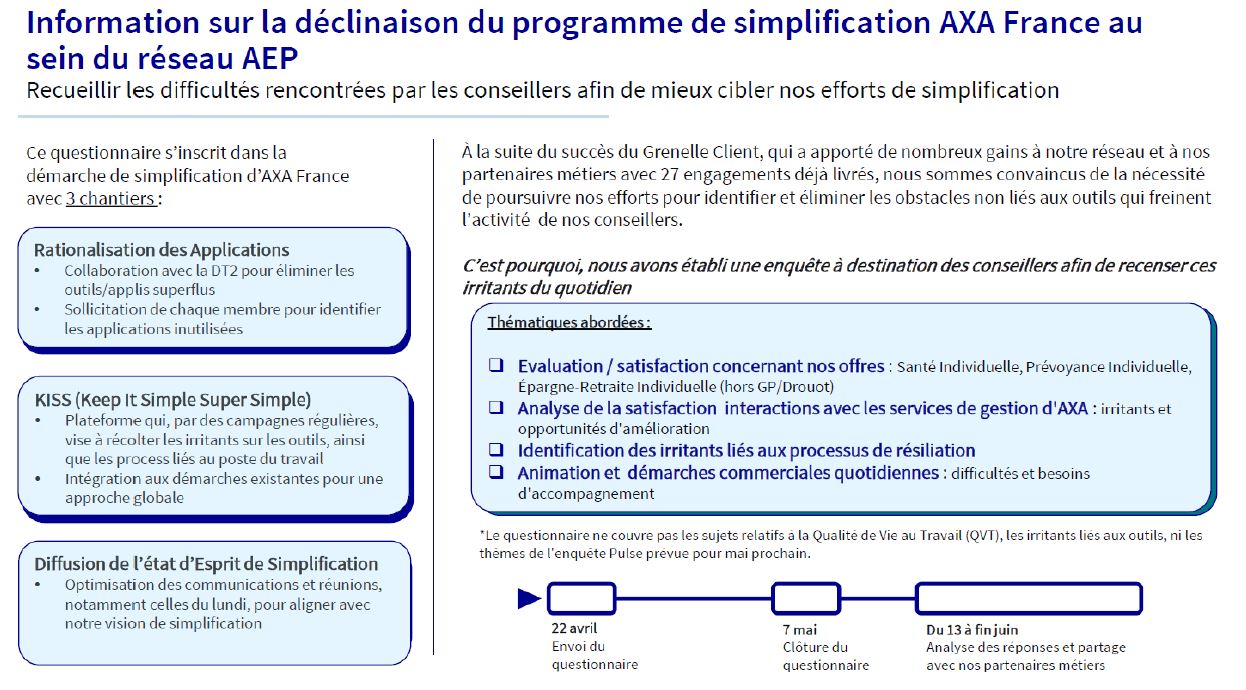 Information sur la déclinaison du programme de simplification AXA France au sein du réseau AEP
Recueillir les difficultés rencontrées par les conseillers afin de mieux cibler nos efforts de simplification

Ce questionnaire s'inscrit dans la démarche de simplification d'AXA France avec 3 chantiers :

Rationalisation des Applications
• Collaboration avec la DT2 pour éliminer les outils/applis superflus
• Sollicitation de chaque membre pour identifier les applications inutilisées

KISS (Keep It Simple Super Simple)
• Plateforme qui, par des campagnes régulières, vise à récolter les irritants sur les outils, ainsi que les process liés au poste du travail
• Intégration aux démarches existantes pour une approche globale

Diffusion de l'état d'Esprit de Simplification
• Optimisation des communications et réunions, notamment celles du lundi, pour aligner avec notre vision de simplification

À la suite du succès du Grenelle Client, qui a apporté de nombreux gains à notre réseau et à nos partenaires métiers avec 27 engagements déjà livrés, nous sommes convaincus de la nécessité de poursuivre nos efforts pour identifier et éliminer les obstacles non liés aux outils qui freinent l'activité de nos conseillers.

C'est pourquoi, nous avons établi une enquête à destination des conseillers afin de recenser ces irritants du quotidien

Thématiques abordées :
❑ Evaluation / satisfaction concernant nos offres : Santé Individuelle, Prévoyance Individuelle, Épargne-Retraite Individuelle (hors GP/Drouot)
❑ Analyse de la satisfaction interactions avec les services de gestion d'AXA : irritants et opportunités d'amélioration
❑ Identification des irritants liés aux processus de résiliation
❑ Animation et démarches commerciales quotidiennes : difficultés et besoins d'accompagnement

*Le questionnaire ne couvre pas les sujets relatifs à la Qualité de Vie au Travail (QVT), les irritants liés aux outils, ni les thèmes de l'enquête Pulse prevue pour mai prochain.

22 avril
Envoi du questionnaire

7 mai
Clôture du questionnaire

Du 13 à fin juin
Analyse des réponses et partage avec nos partenaires métiers